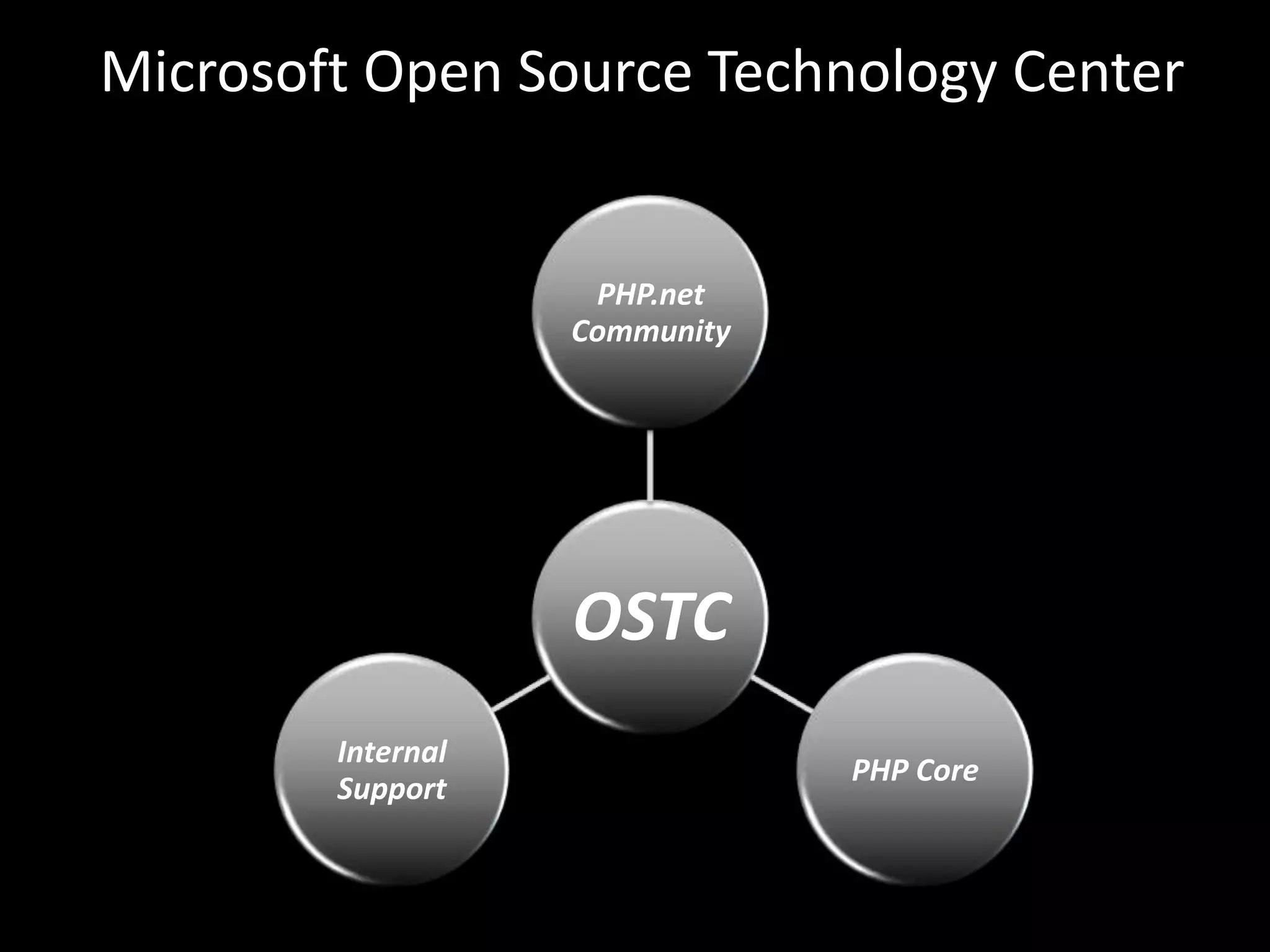 Microsoft Open Source Technology Center

PHP.net Community

OSTC

Internal Support

PHP Core